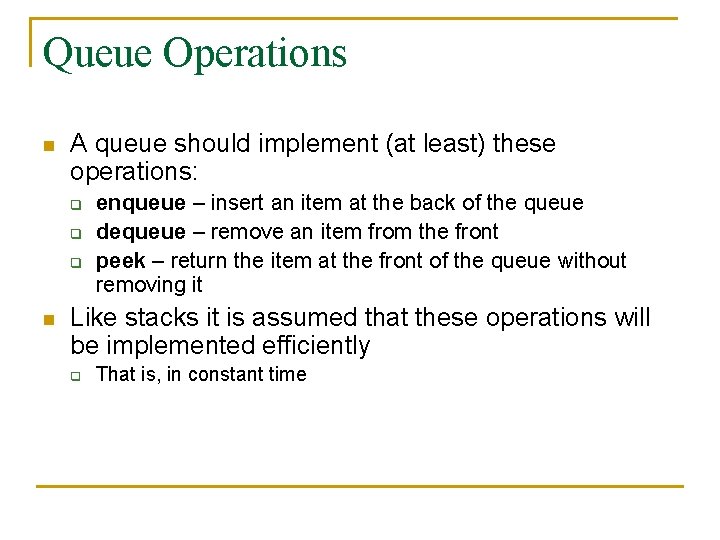 Queue Operations

A queue should implement (at least) these operations:

enqueue – insert an item at the back of the queue

dequeue – remove an item from the front

peek – return the item at the front of the queue without removing it

Like stacks it is assumed that these operations will be implemented efficiently

That is, in constant time